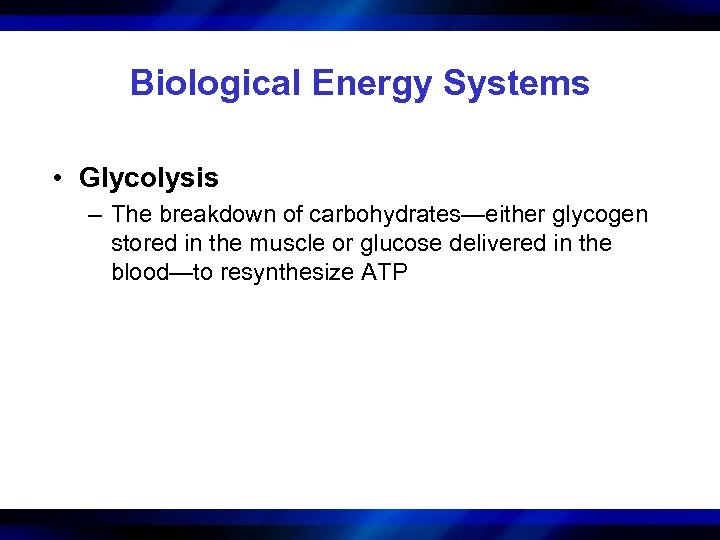 Biological Energy Systems

• Glycolysis

– The breakdown of carbohydrates—either glycogen stored in the muscle or glucose delivered in the blood—to resynthesize ATP